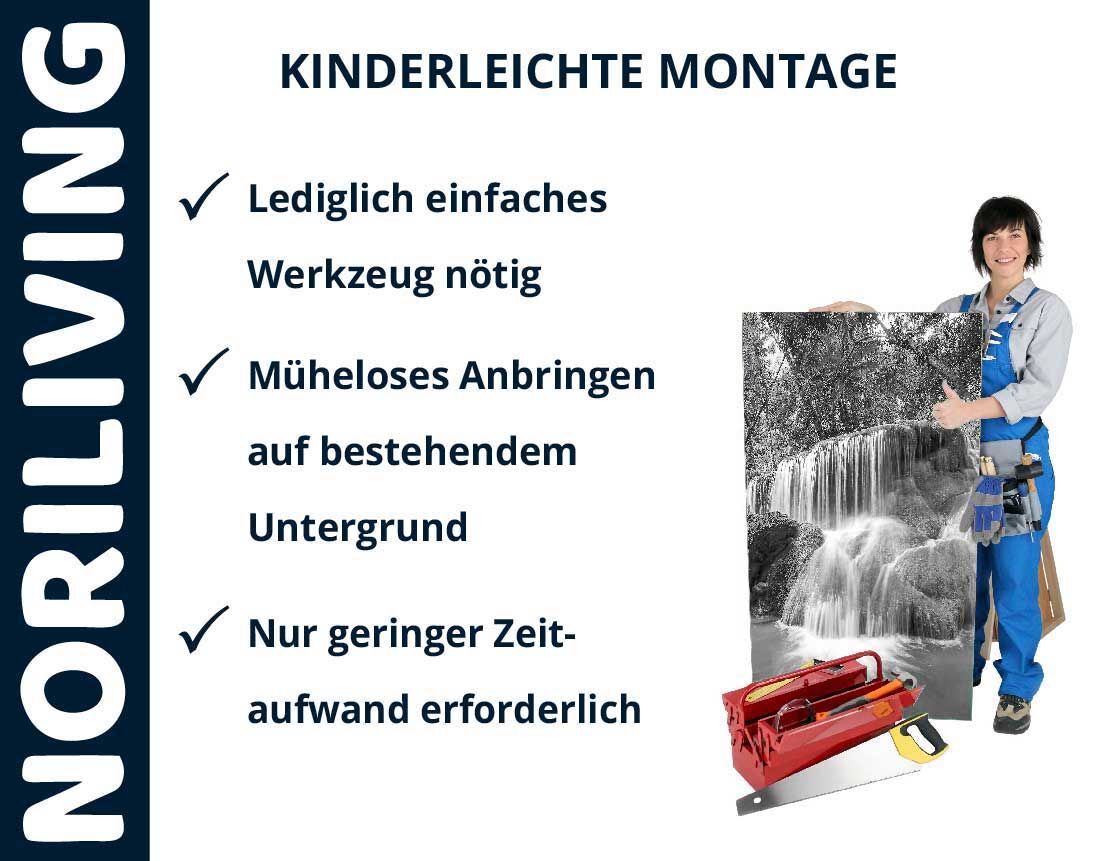 NORILIVING

KINDERLEICHTE MONTAGE

✓ Lediglich einfaches Werkzeug nötig

✓ Müheloses Anbringen auf bestehendem Untergrund

✓ Nur geringer Zeitaufwand erforderlich